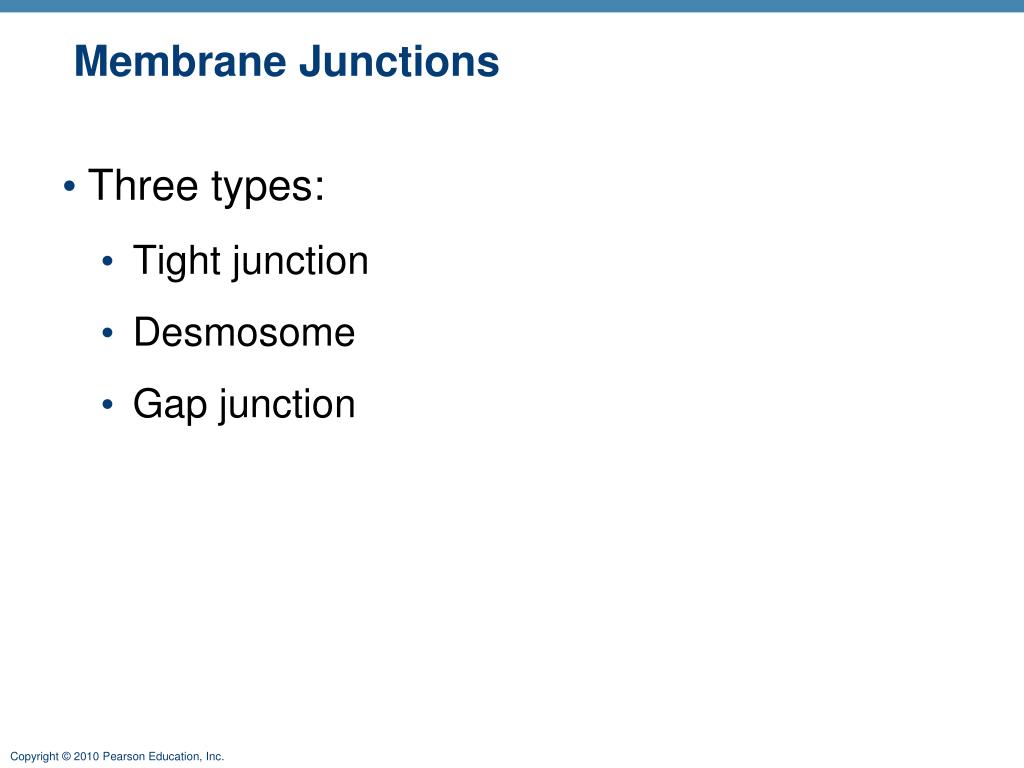 Membrane Junctions

• Three types:
  • Tight junction
  • Desmosome
  • Gap junction

Copyright © 2010 Pearson Education, Inc.